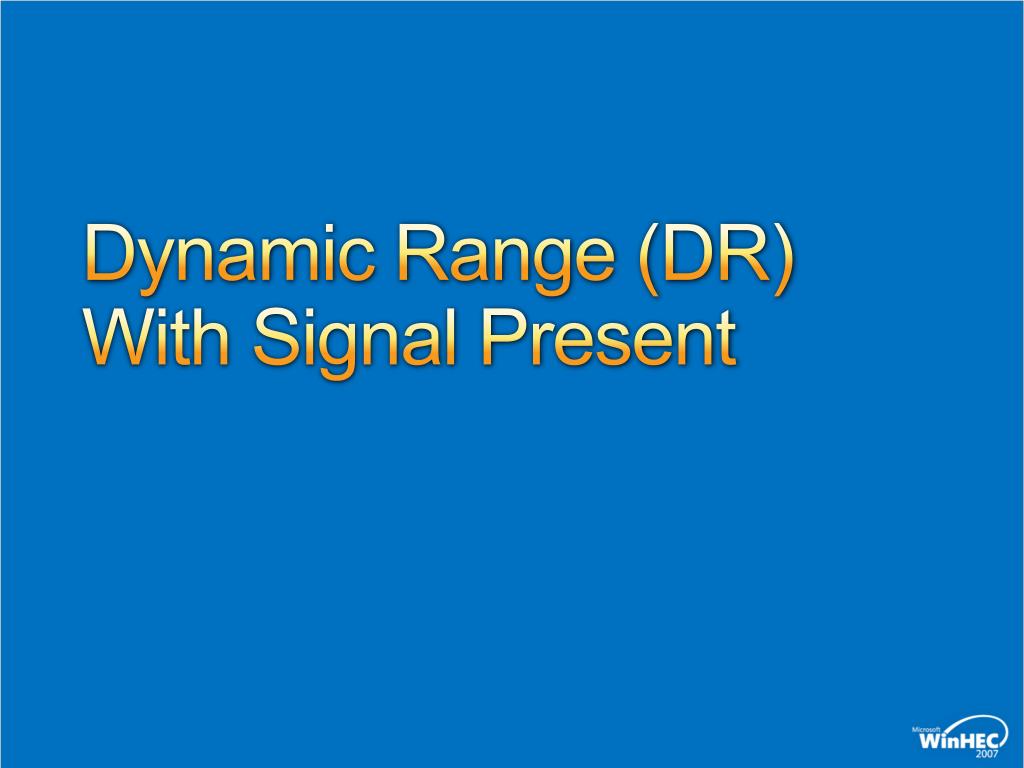 Dynamic Range (DR)
With Signal Present

Microsoft
WinHEC
2007